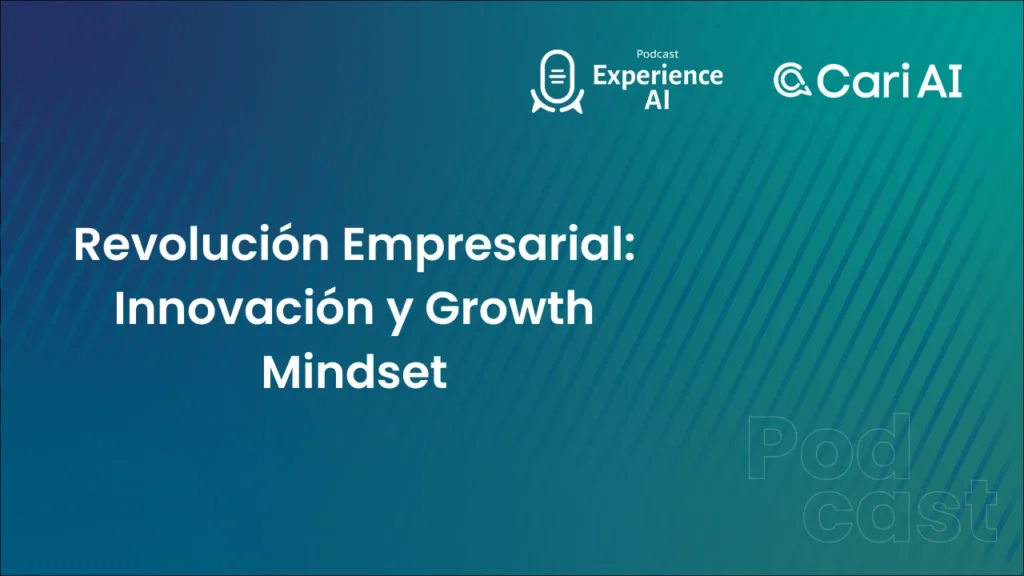 Podcast
Experience
AI

Cari AI

Revolución Empresarial: Innovación y Growth Mindset

Pod
cast